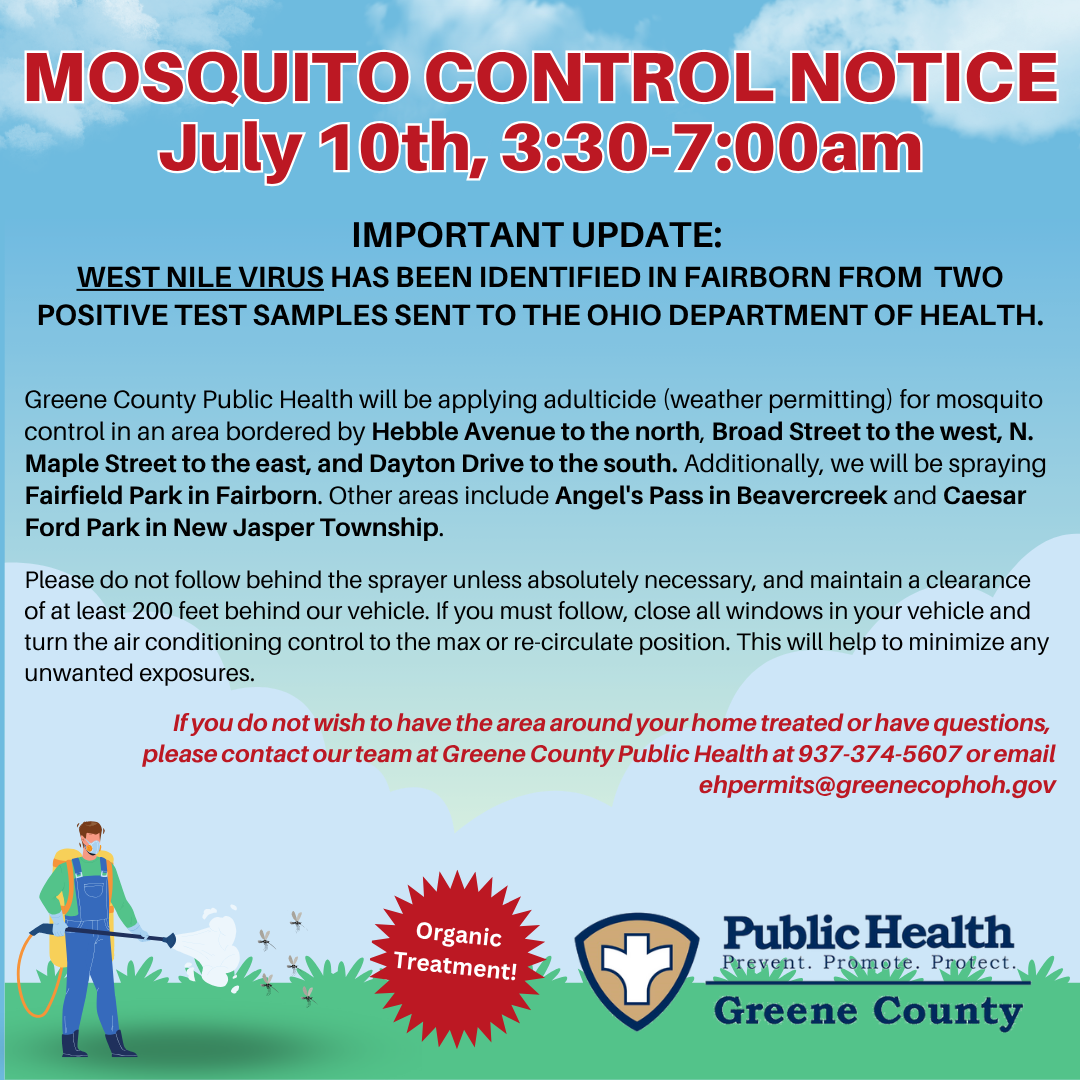 MOSQUITO CONTROL NOTICE
July 10th, 3:30-7:00am

IMPORTANT UPDATE:
WEST NILE VIRUS HAS BEEN IDENTIFIED IN FAIRBORN FROM TWO POSITIVE TEST SAMPLES SENT TO THE OHIO DEPARTMENT OF HEALTH.

Greene County Public Health will be applying adulticide (weather permitting) for mosquito control in an area bordered by Hebble Avenue to the north, Broad Street to the west, N. Maple Street to the east, and Dayton Drive to the south. Additionally, we will be spraying Fairfield Park in Fairborn. Other areas include Angel's Pass in Beavercreek and Caesar Ford Park in New Jasper Township.

Please do not follow behind the sprayer unless absolutely necessary, and maintain a clearance of at least 200 feet behind our vehicle. If you must follow, close all windows in your vehicle and turn the air conditioning control to the max or re-circulate position. This will help to minimize any unwanted exposures.

If you do not wish to have the area around your home treated or have questions, please contact our team at Greene County Public Health at 937-374-5607 or email ehpermits@greenecophoh.gov

Organic Treatment!

Public Health
Prevent. Promote. Protect.
Greene County